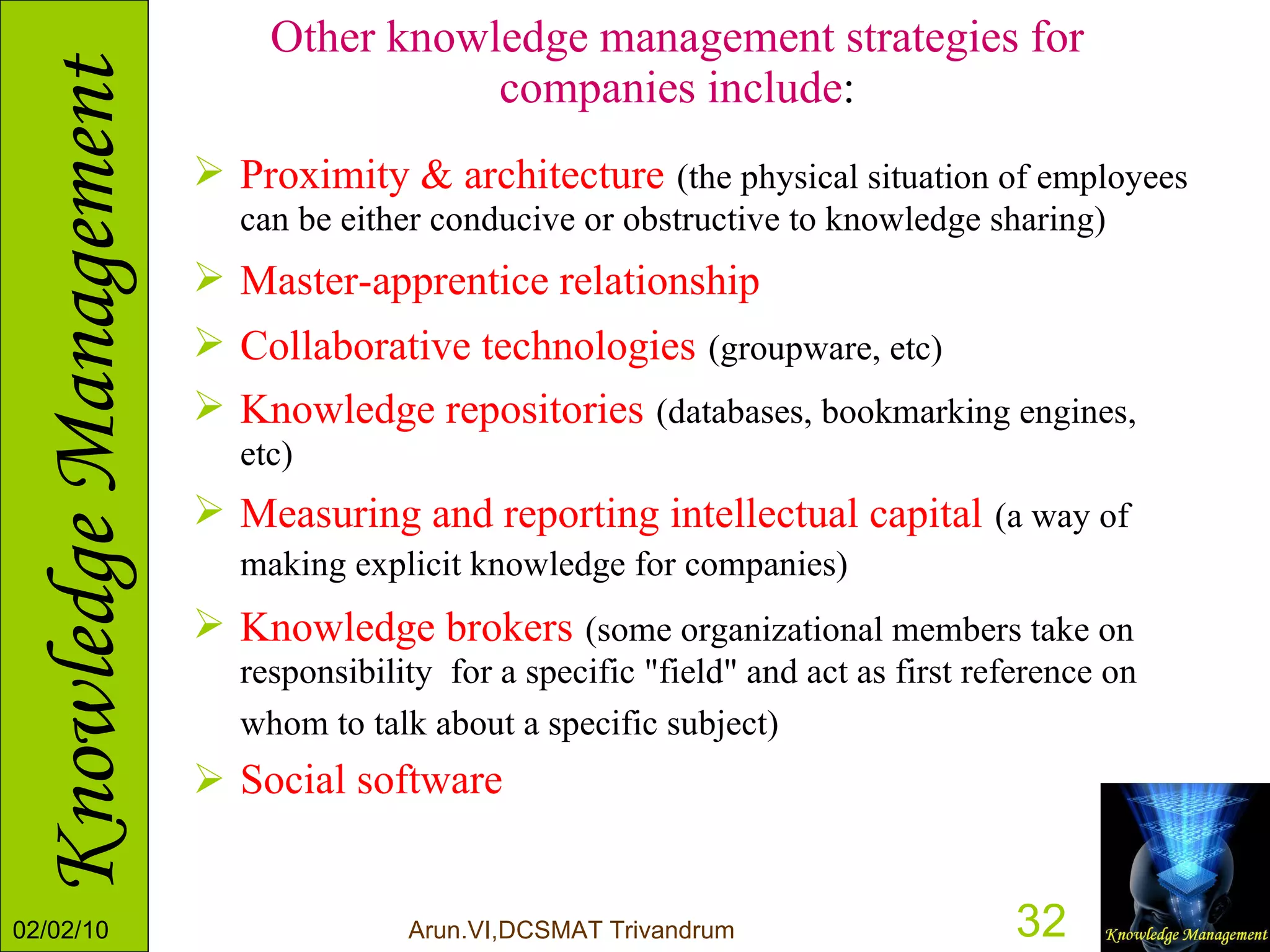 Knowledge Management

Other knowledge management strategies for companies include:

➢ Proximity & architecture (the physical situation of employees can be either conducive or obstructive to knowledge sharing)

➢ Master-apprentice relationship

➢ Collaborative technologies (groupware, etc)

➢ Knowledge repositories (databases, bookmarking engines, etc)

➢ Measuring and reporting intellectual capital (a way of making explicit knowledge for companies)

➢ Knowledge brokers (some organizational members take on responsibility for a specific "field" and act as first reference on whom to talk about a specific subject)

➢ Social software

02/02/10

Arun.VI,DCSMAT Trivandrum

32

Knowledge Management